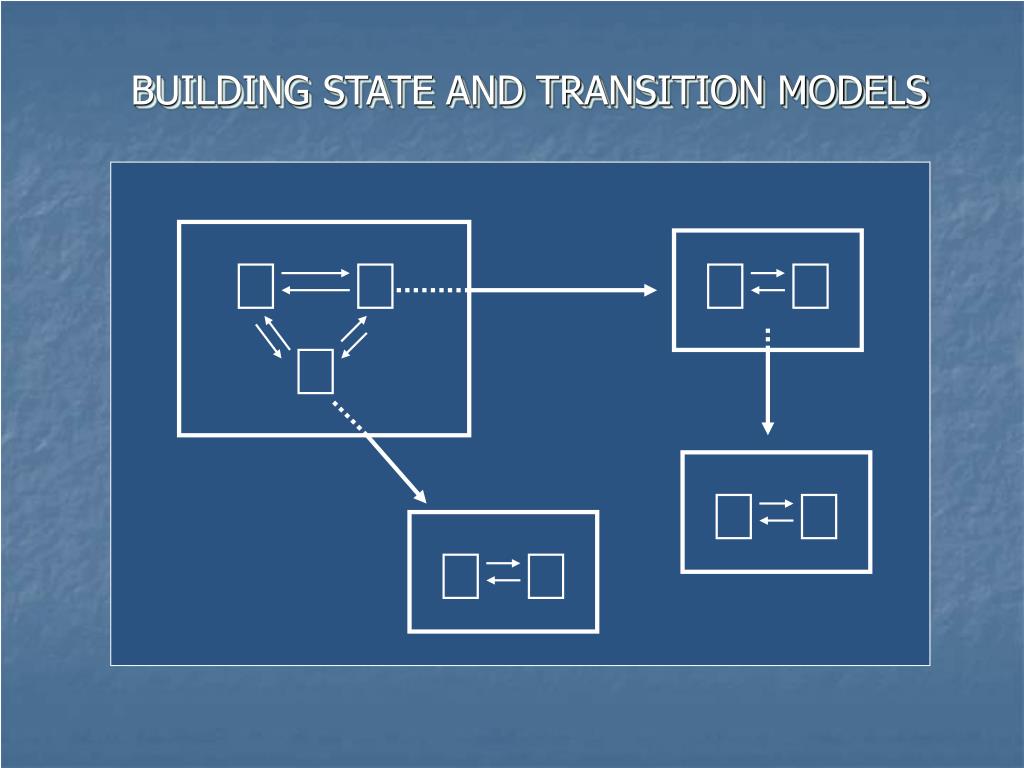 BUILDING STATE AND TRANSITION MODELS